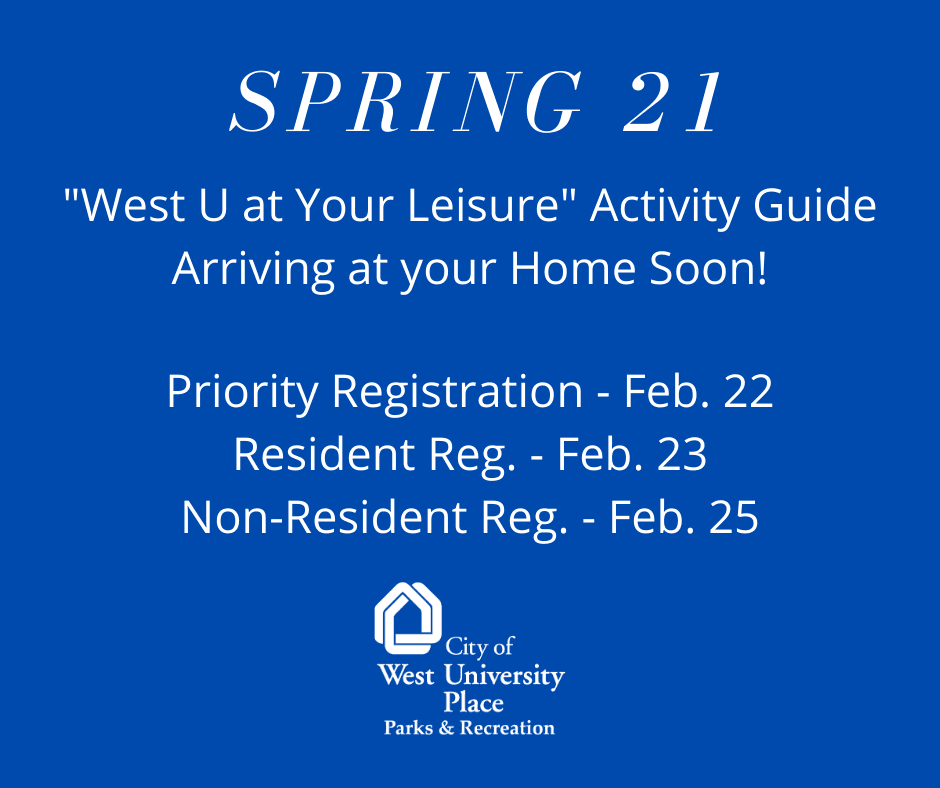 SPRING 21

"West U at Your Leisure" Activity Guide Arriving at your Home Soon!

Priority Registration - Feb. 22
Resident Reg. - Feb. 23
Non-Resident Reg. - Feb. 25

City of
West University
Place
Parks & Recreation